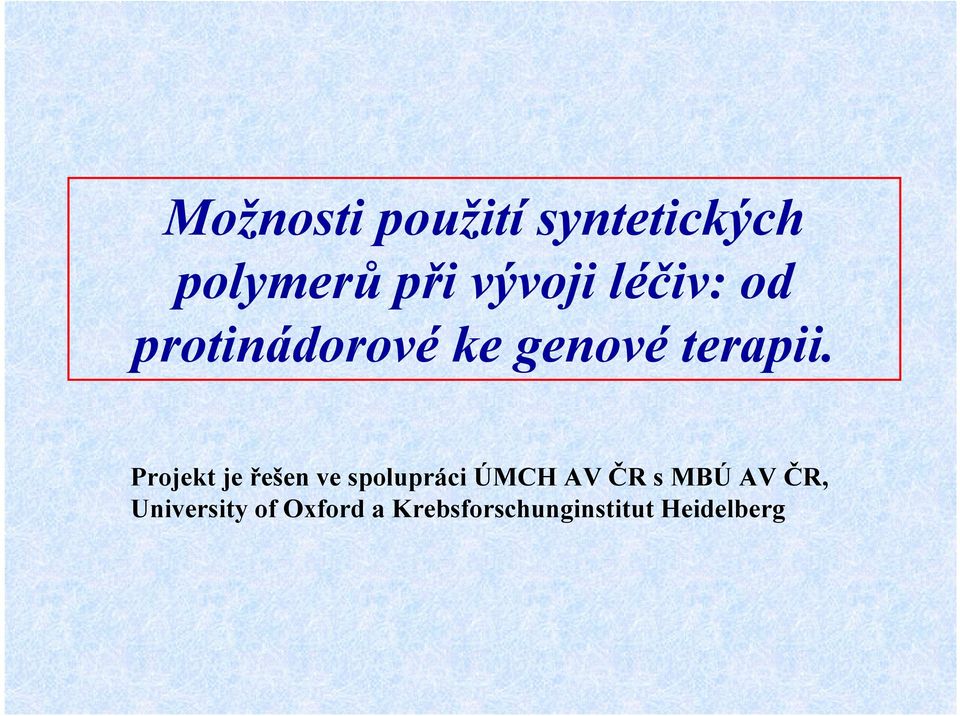 Možnosti použití syntetických polymerů při vývoji léčiv: od protinádorové ke genové terapii.

Projekt je řešen ve spolupráci ÚMCH AV ČR s MBÚ AV ČR, University of Oxford a Krebsforschunginstitut Heidelberg